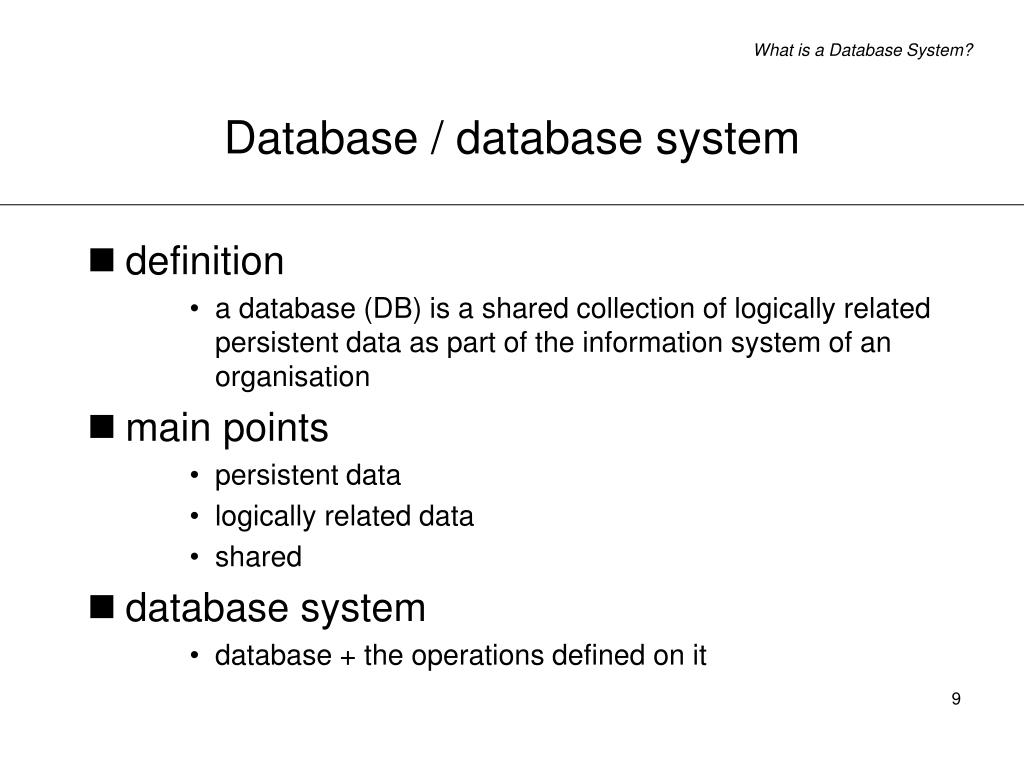 What is a Database System?

Database / database system

■ definition

• a database (DB) is a shared collection of logically related persistent data as part of the information system of an organisation

■ main points

• persistent data
• logically related data
• shared

■ database system

• database + the operations defined on it

9